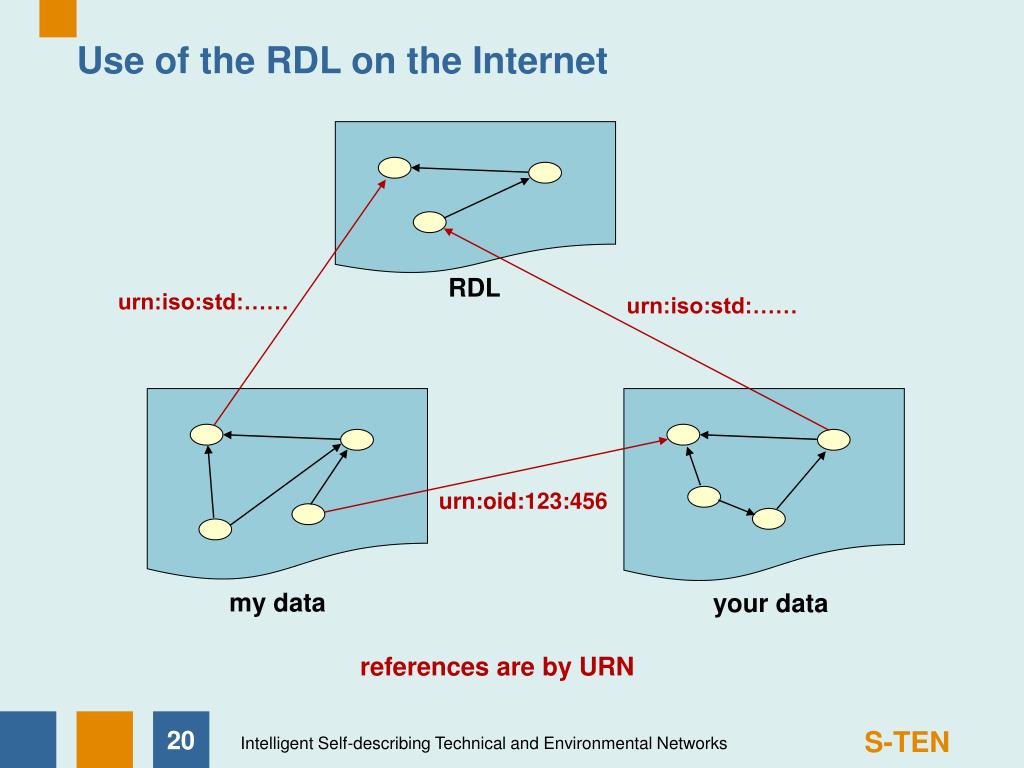 Use of the RDL on the Internet

RDL

urn:iso:std:……

urn:iso:std:……

urn:oid:123:456

my data

your data

references are by URN

20

Intelligent Self-describing Technical and Environmental Networks

S-TEN